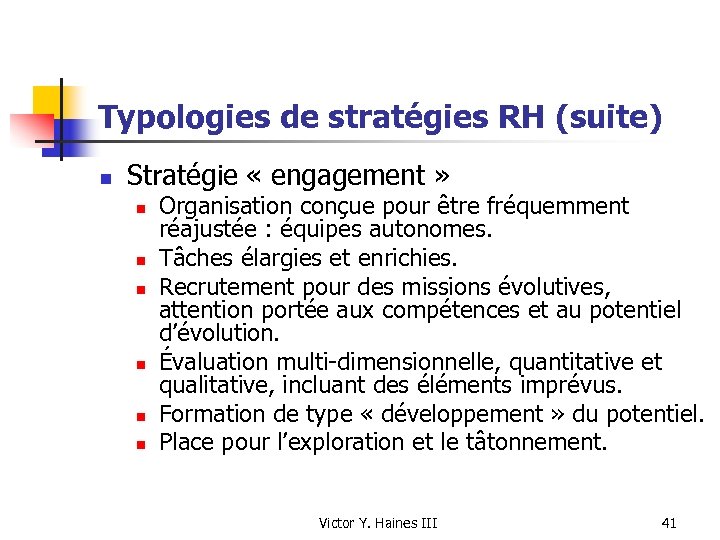 Typologies de stratégies RH (suite)

Stratégie « engagement »

Organisation conçue pour être fréquemment réajustée : équipes autonomes.

Tâches élargies et enrichies.

Recrutement pour des missions évolutives, attention portée aux compétences et au potentiel d'évolution.

Évaluation multi-dimensionnelle, quantitative et qualitative, incluant des éléments imprévus.

Formation de type « développement » du potentiel.

Place pour l'exploration et le tâtonnement.

Victor Y. Haines III

41